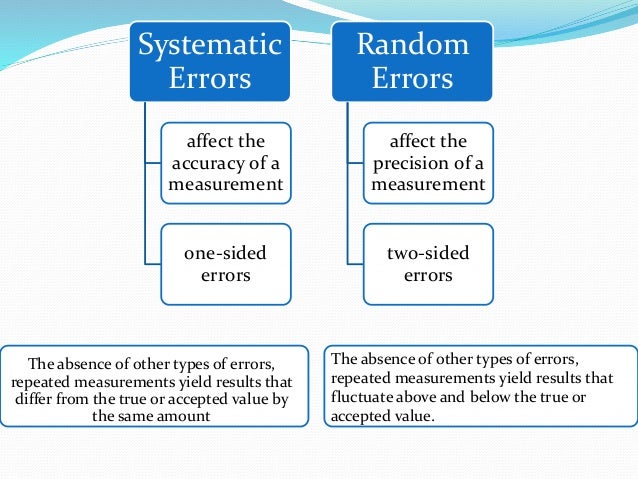 Systematic Errors

affect the accuracy of a measurement

one-sided errors

Random Errors

affect the precision of a measurement

two-sided errors

The absence of other types of errors, repeated measurements yield results that differ from the true or accepted value by the same amount

The absence of other types of errors, repeated measurements yield results that fluctuate above and below the true or accepted value.